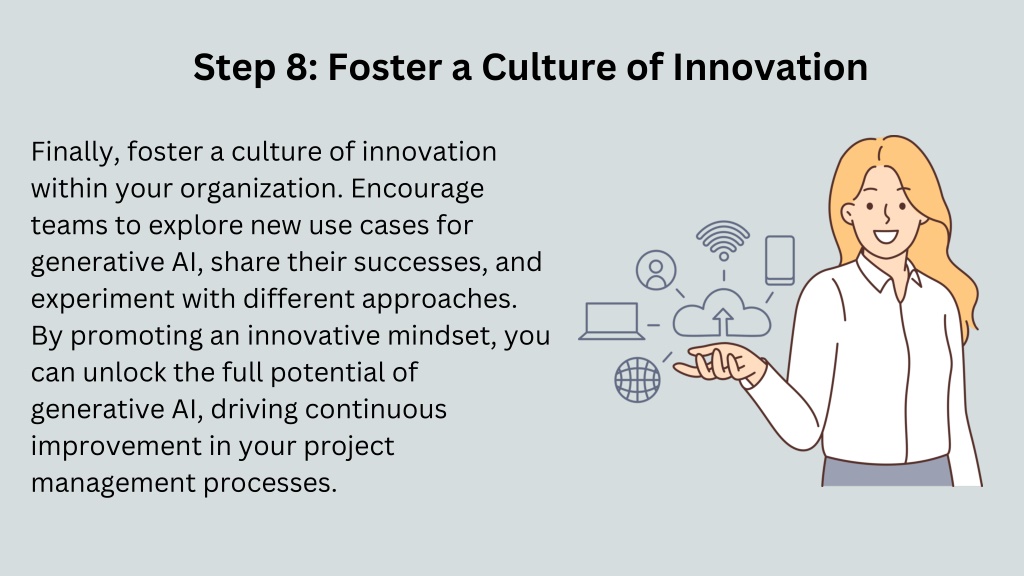 Step 8: Foster a Culture of Innovation

Finally, foster a culture of innovation within your organization. Encourage teams to explore new use cases for generative AI, share their successes, and experiment with different approaches. By promoting an innovative mindset, you can unlock the full potential of generative AI, driving continuous improvement in your project management processes.